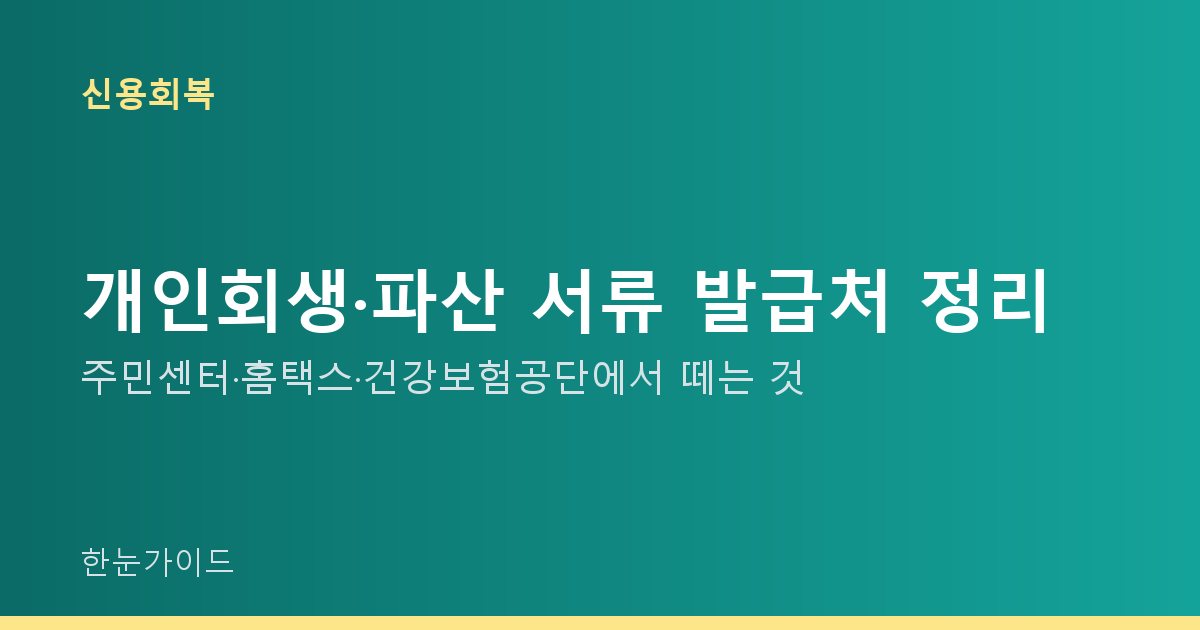 신용회복

개인회생·파산 서류 발급처 정리

주민센터·홈택스·건강보험공단에서 떼는 것

한눈가이드